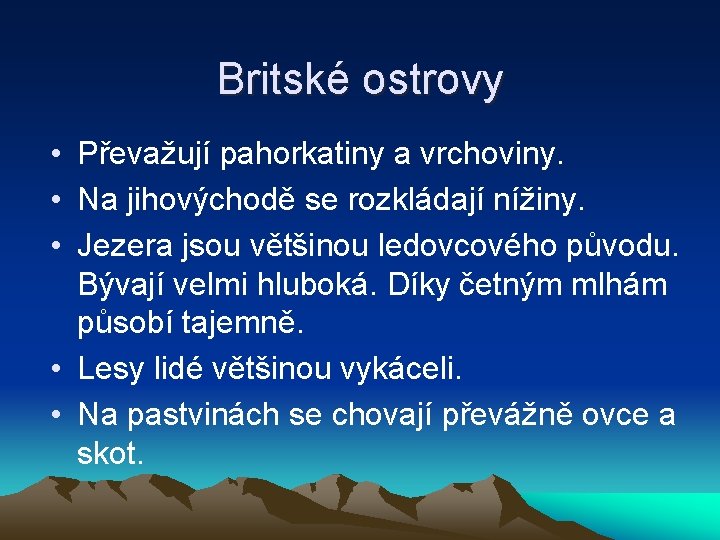 Britské ostrovy

• Převažují pahorkatiny a vrchoviny.
• Na jihovýchodě se rozkládají nížiny.
• Jezera jsou většinou ledovcového původu. Bývají velmi hluboká. Díky četným mlhám působí tajemně.
• Lesy lidé většinou vykáceli.
• Na pastvinách se chovají převážně ovce a skot.